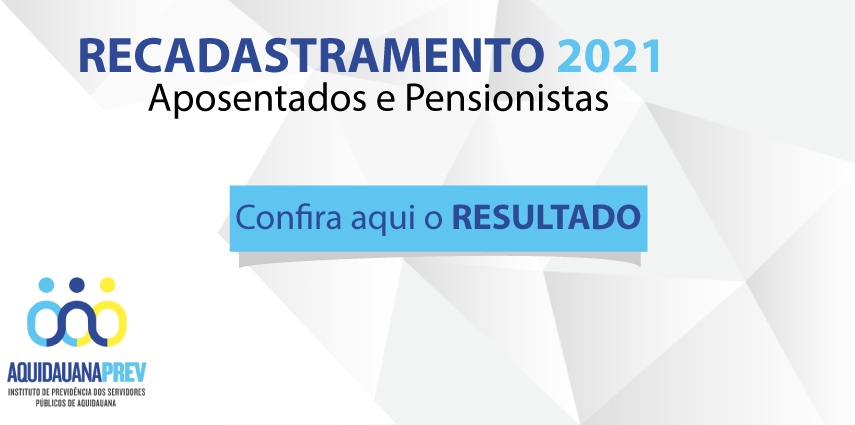 RECADASTRAMENTO 2021
Aposentados e Pensionistas

Confira aqui o RESULTADO

AQUIDAUANAPREV
INSTITUTO DE PREVIDÊNCIA DOS SERVIDORES PÚBLICOS DE AQUIDAUANA